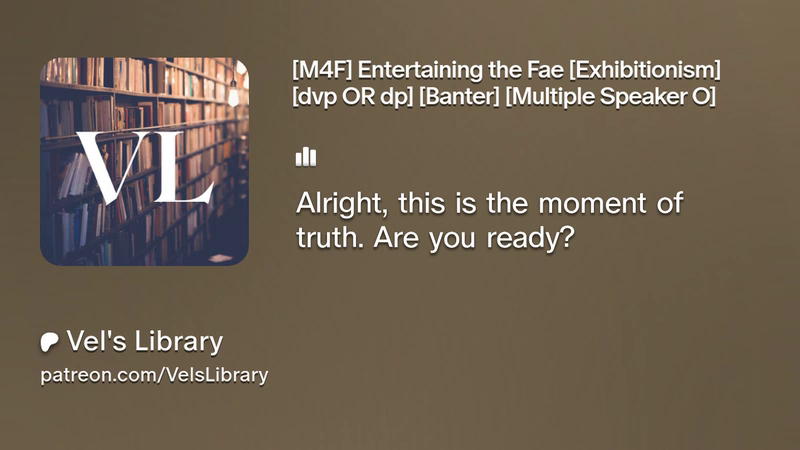 VL

[M4F] Entertaining the Fae [Exhibitionism] [dvp OR dp] [Banter] [Multiple Speaker O]

Alright, this is the moment of truth. Are you ready?

Vel's Library
patreon.com/VelsLibrary